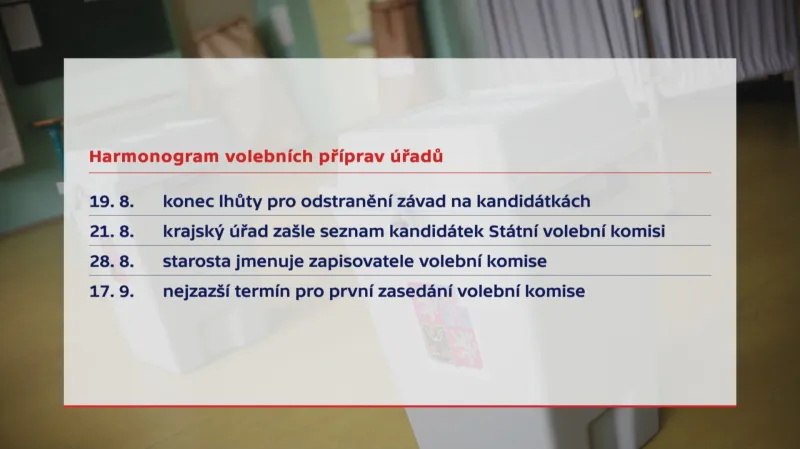 Harmonogram volebních příprav úřadů

| | |
|---|---|
| 19. 8. | konec lhůty pro odstranění závad na kandidátkách |
| 21. 8. | krajský úřad zašle seznam kandidátek Státní volební komisi |
| 28. 8. | starosta jmenuje zapisovatele volební komise |
| 17. 9. | nejzazší termín pro první zasedání volební komise |